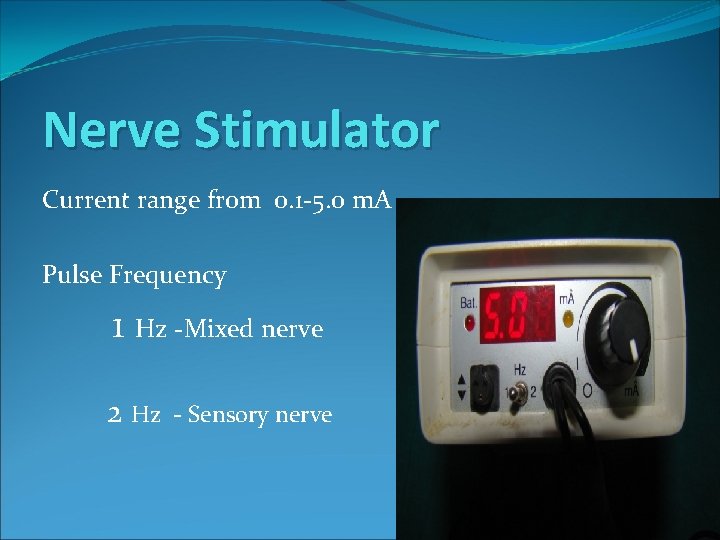 Nerve Stimulator

Current range from 0.1-5.0 mA

Pulse Frequency

1 Hz -Mixed nerve

2 Hz - Sensory nerve

Bat.

5.0

mA

Hz

1 2

I

O

mA